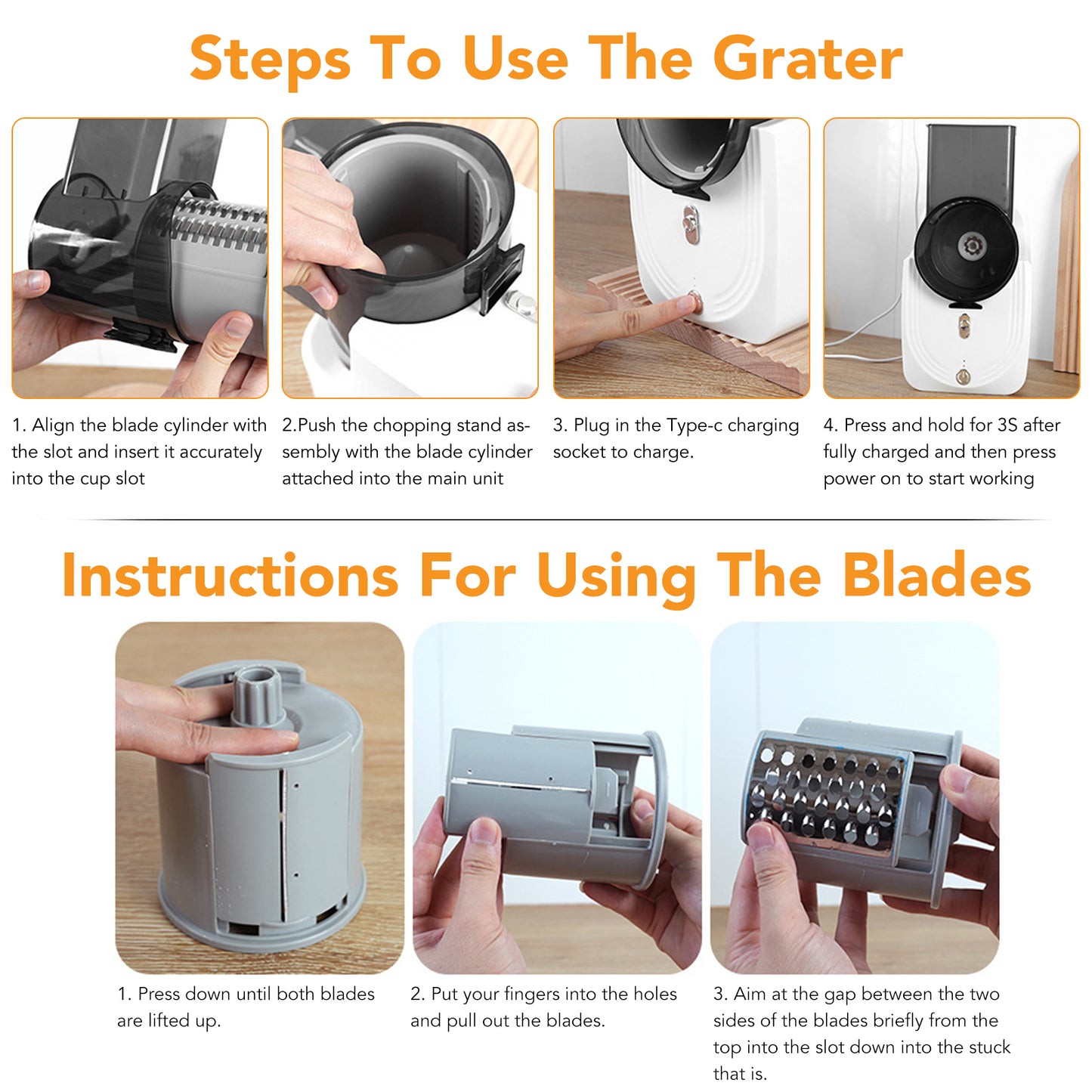 Steps To Use The Grater

1. Align the blade cylinder with the slot and insert it accurately into the cup slot

2.Push the chopping stand assembly with the blade cylinder attached into the main unit

3. Plug in the Type-c charging socket to charge.

4. Press and hold for 3S after fully charged and then press power on to start working

Instructions For Using The Blades

1. Press down until both blades are lifted up.

2. Put your fingers into the holes and pull out the blades.

3. Aim at the gap between the two sides of the blades briefly from the top into the slot down into the stuck that is.